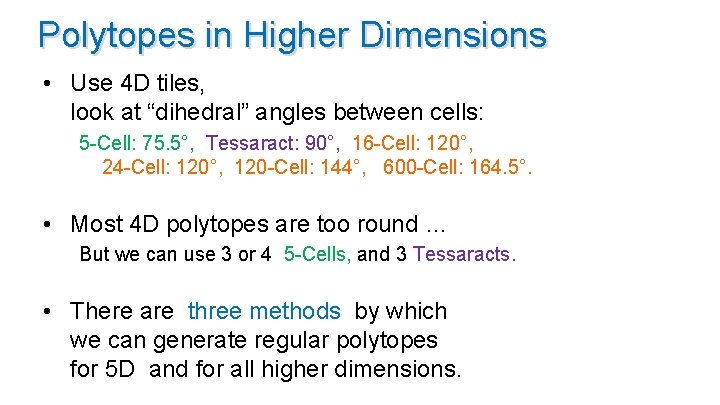 Polytopes in Higher Dimensions

• Use 4D tiles, look at “dihedral” angles between cells:
5-Cell: 75.5°, Tessaract: 90°, 16-Cell: 120°, 24-Cell: 120°, 120-Cell: 144°, 600-Cell: 164.5°.

• Most 4D polytopes are too round …
But we can use 3 or 4 5-Cells, and 3 Tessaracts.

• There are three methods by which we can generate regular polytopes for 5D and for all higher dimensions.